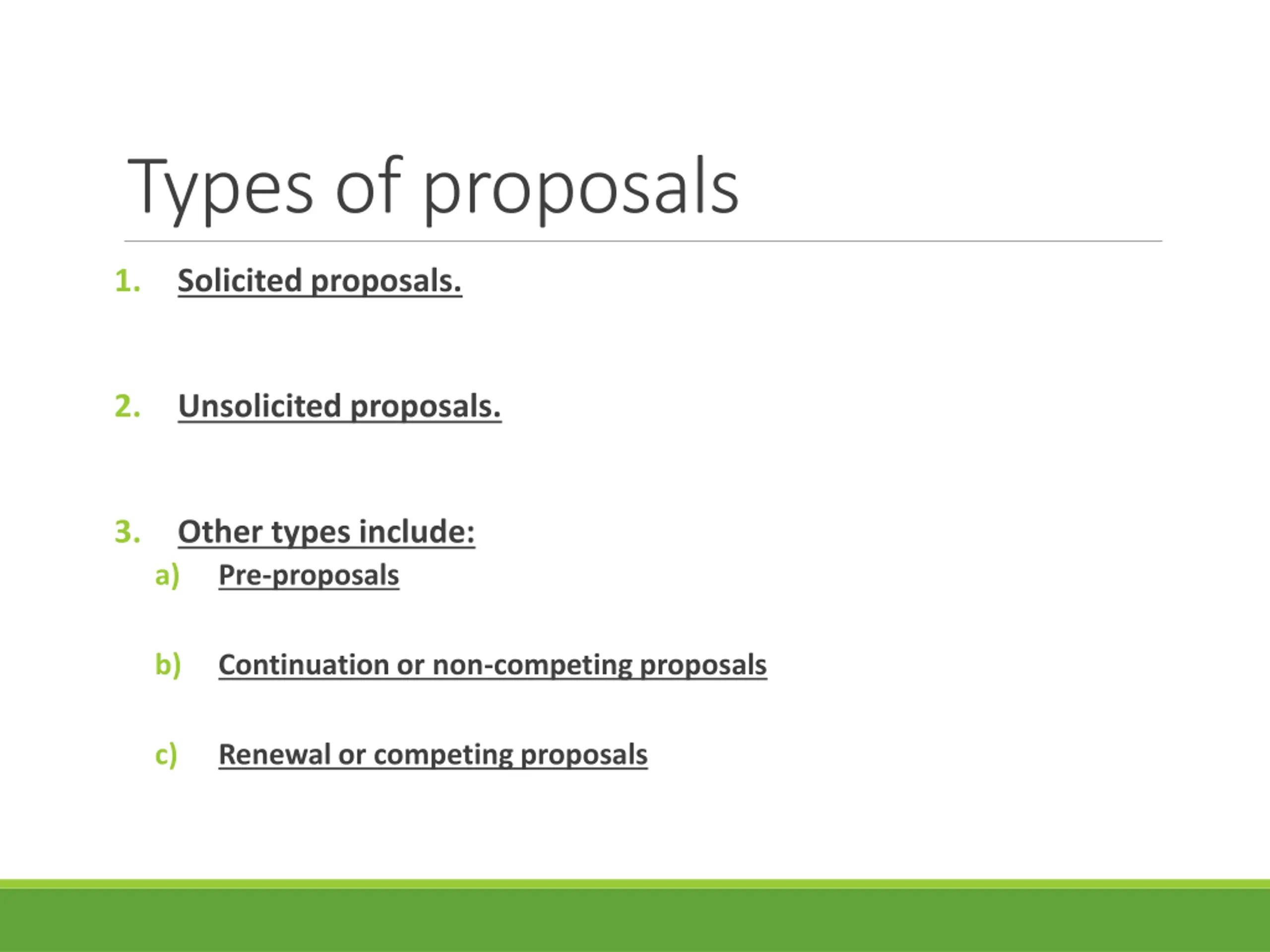 Types of proposals

1. Solicited proposals.

2. Unsolicited proposals.

3. Other types include:
a) Pre-proposals

b) Continuation or non-competing proposals

c) Renewal or competing proposals